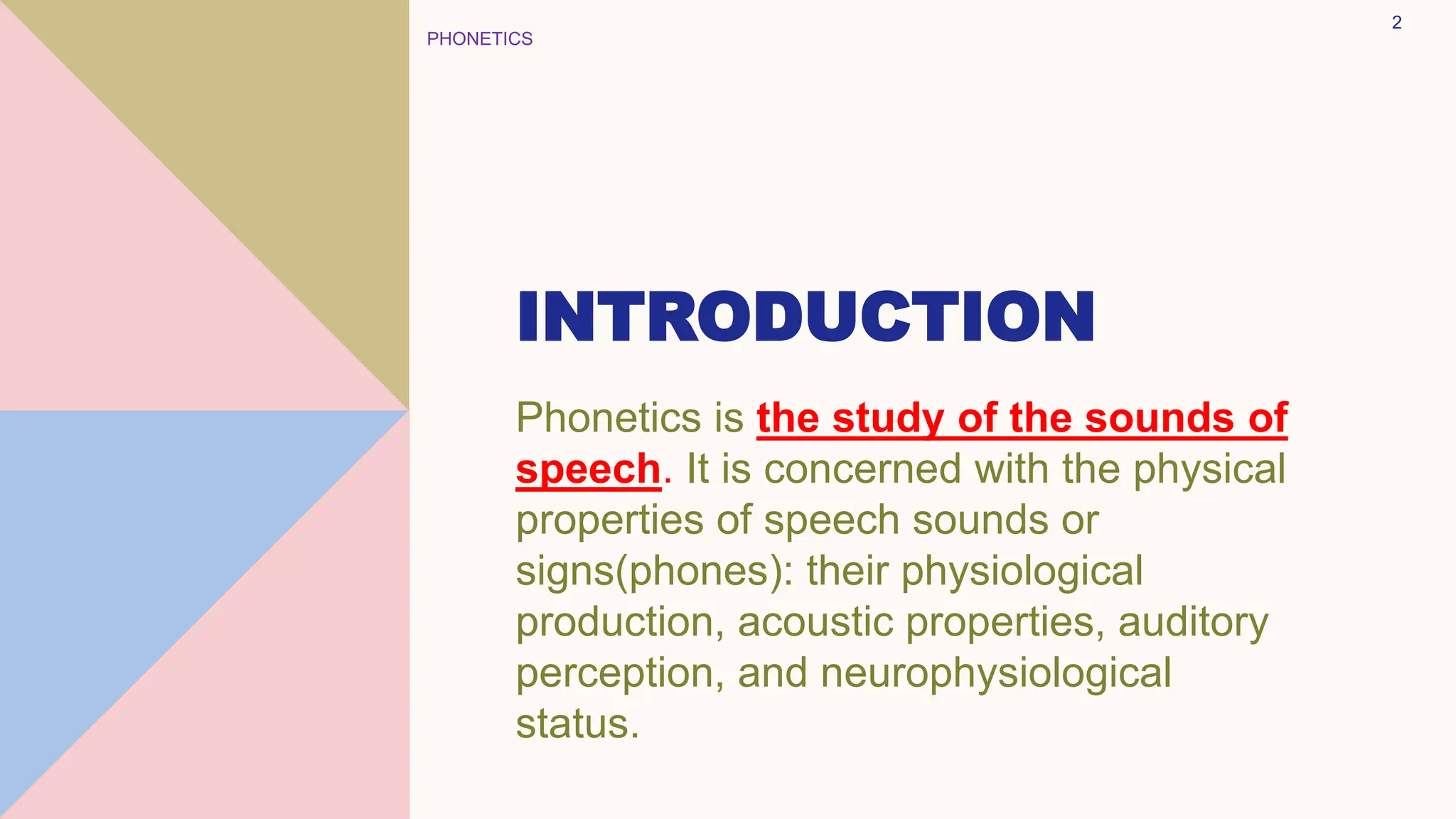 PHONETICS

2

INTRODUCTION

Phonetics is the study of the sounds of speech. It is concerned with the physical properties of speech sounds or signs(phones): their physiological production, acoustic properties, auditory perception, and neurophysiological status.